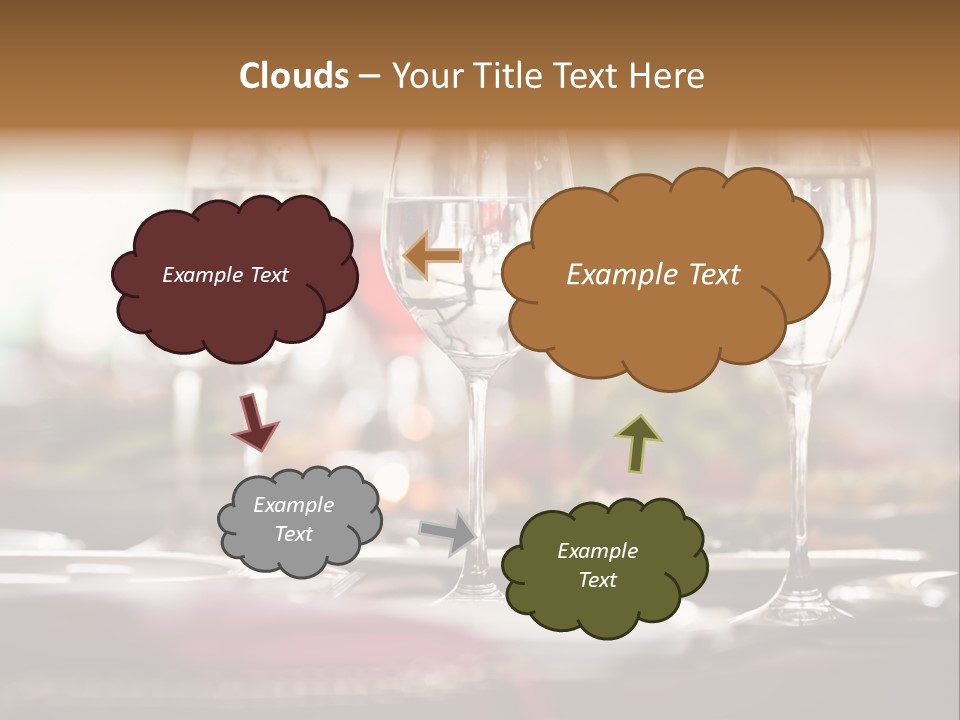 Clouds – Your Title Text Here

Example Text

Example Text

Example Text

Example Text